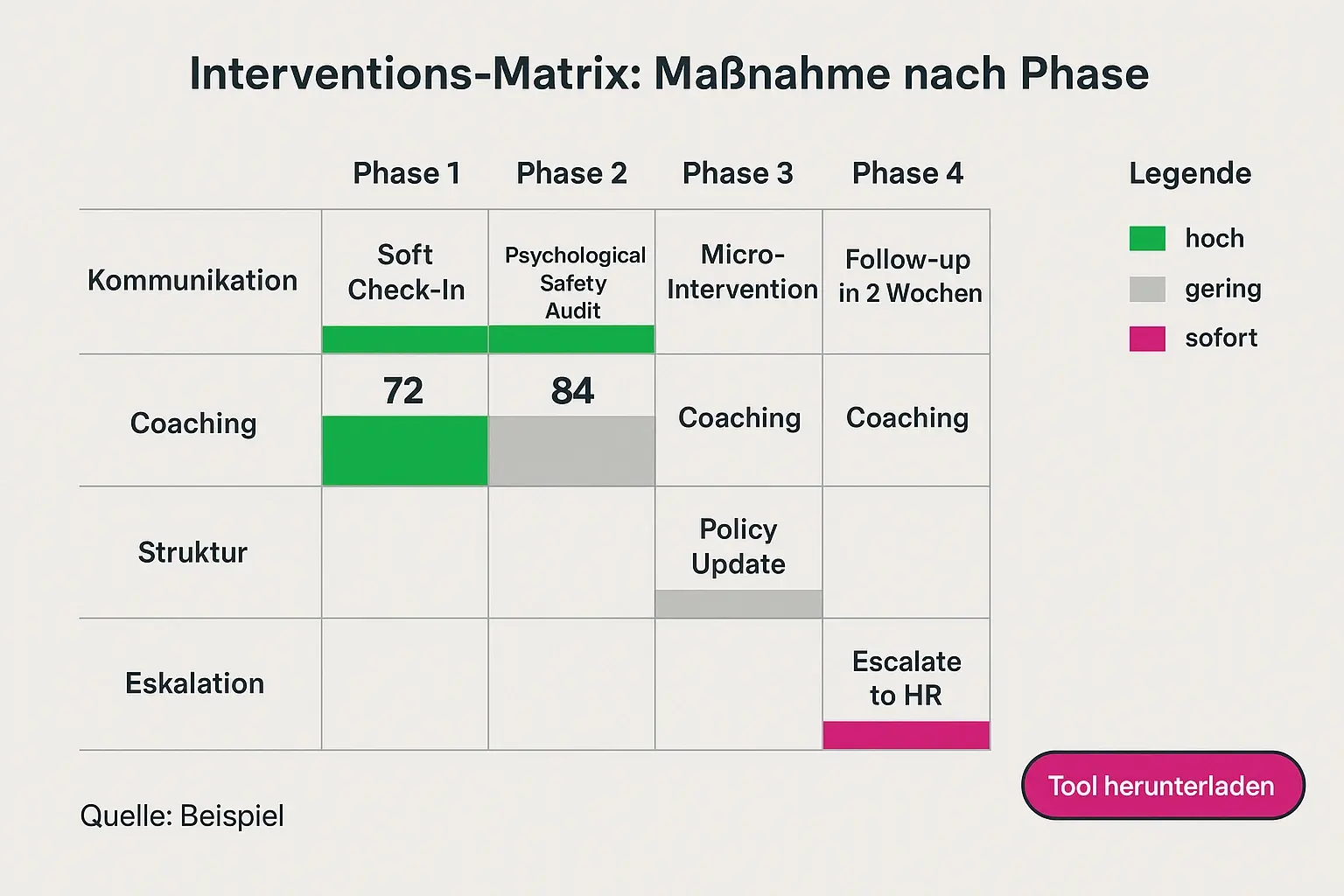 Interventions-Matrix: Maßnahme nach Phase

| | Phase 1 | Phase 2 | Phase 3 | Phase 4 |
|---|---|---|---|---|
| Kommunikation | Soft Check-In | Psychological Safety Audit | Micro-Intervention | Follow-up in 2 Wochen |
| Coaching | 72 | 84 | Coaching | Coaching |
| Struktur | | | Policy Update | |
| Eskalation | | | | Escalate to HR |

Legende
hoch
gering
sofort

Tool herunterladen

Quelle: Beispiel